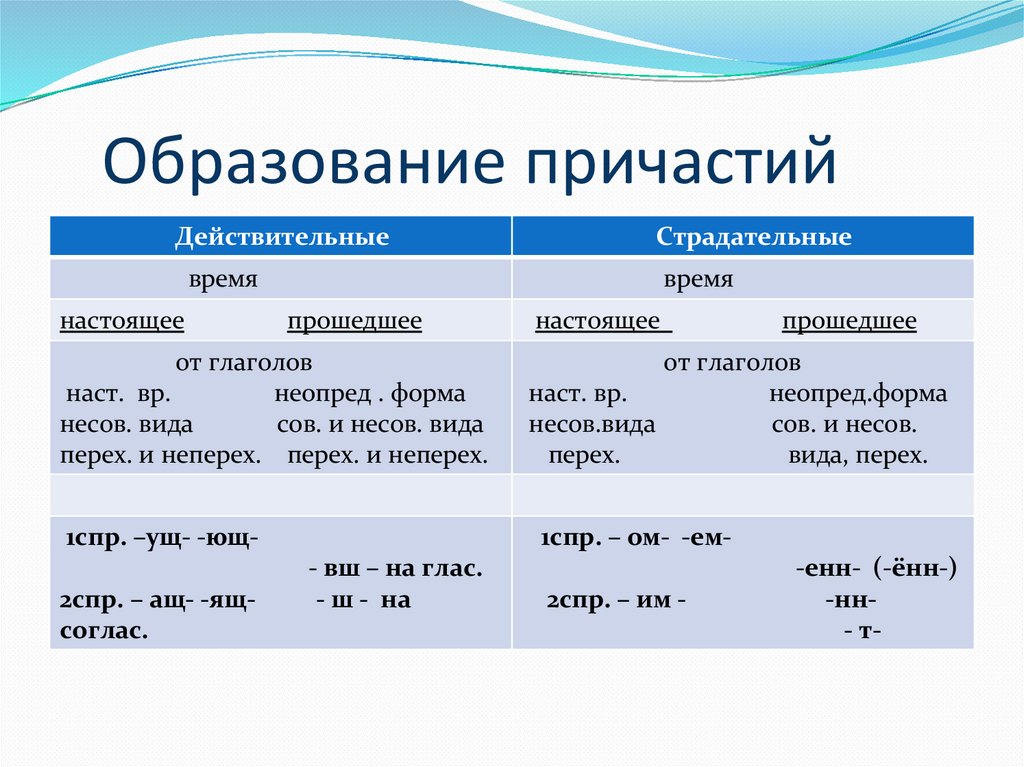 Образование причастий

| Действительные | Страдательные |
|---|---|
| время | время |
| настоящее прошедшее | настоящее прошедшее |
| от глаголов наст. вр. неопред . форма несов. вида сов. и несов. вида перех. и неперех. перех. и неперех. | от глаголов наст. вр. неопред.форма несов.вида сов. и несов. перех. вида, перех. |
| | |
| 1спр. –ущ- -ющ- - вш – на глас. 2спр. – ащ- -ящ- - ш - на соглас. | 1спр. – ом- -ем- -енн- (-ённ-) 2спр. – им - -нн- - т- |